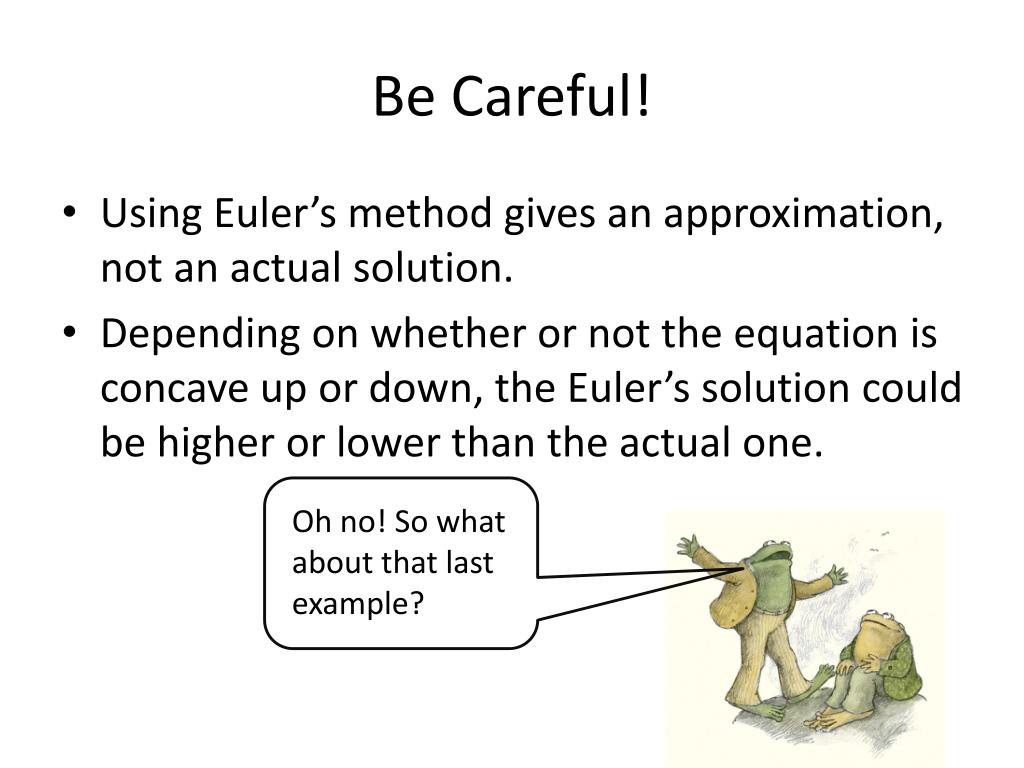 Be Careful!

• Using Euler's method gives an approximation, not an actual solution.

• Depending on whether or not the equation is concave up or down, the Euler's solution could be higher or lower than the actual one.

Oh no! So what about that last example?